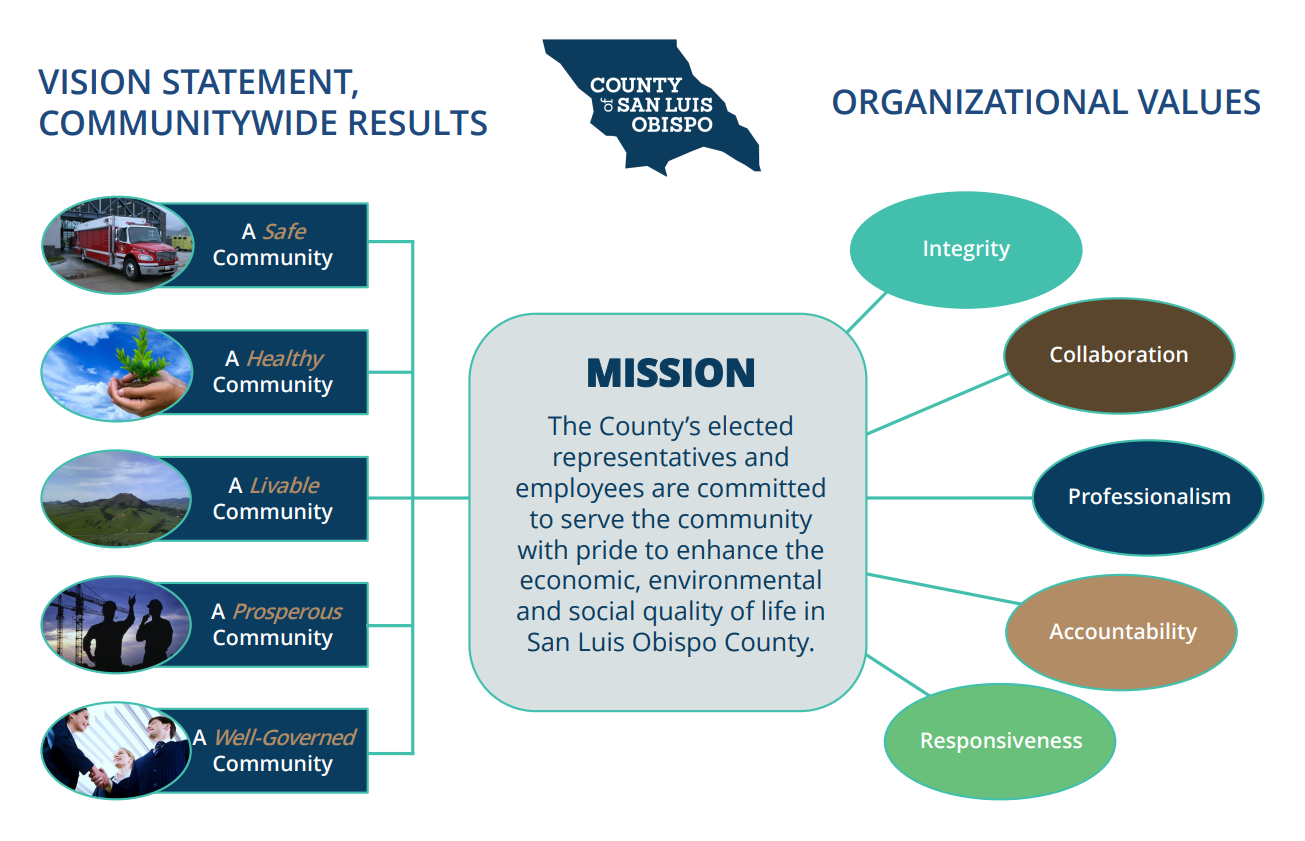 VISION STATEMENT, COMMUNITYWIDE RESULTS

COUNTY of SAN LUIS OBISPO

ORGANIZATIONAL VALUES

A Safe Community

A Healthy Community

A Livable Community

A Prosperous Community

A Well-Governed Community

MISSION

The County's elected representatives and employees are committed to serve the community with pride to enhance the economic, environmental and social quality of life in San Luis Obispo County.

Integrity

Collaboration

Professionalism

Accountability

Responsiveness